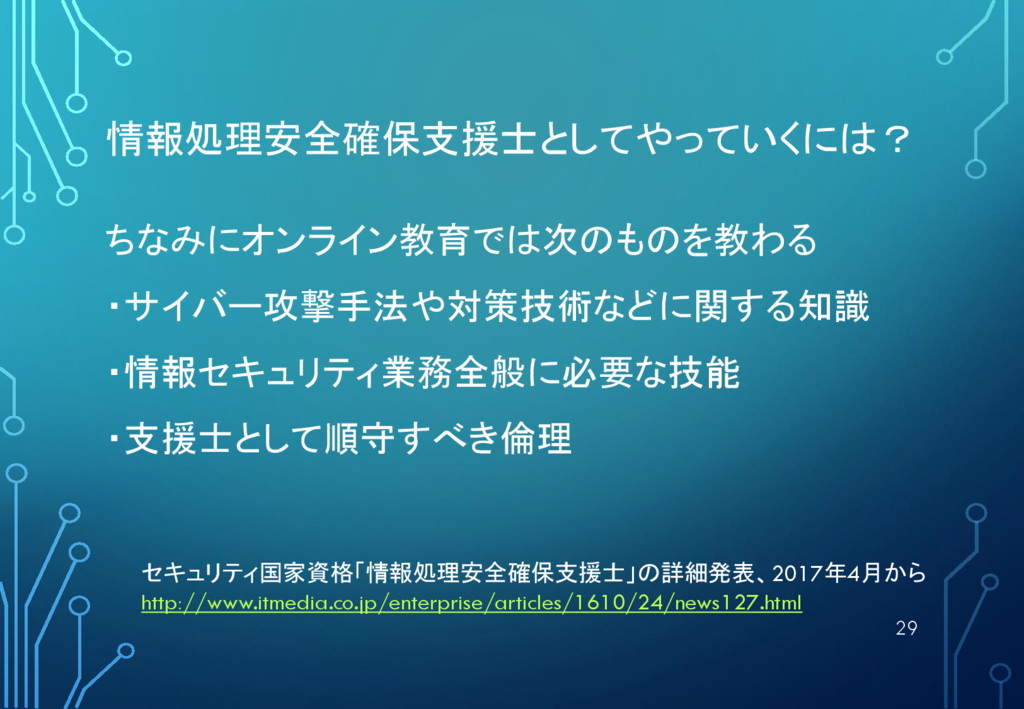 情報処理安全確保支援士としてやっていくには？

ちなみにオンライン教育では次のものを教わる

・サイバー攻撃手法や対策技術などに関する知識

・情報セキュリティ業務全般に必要な技能

・支援士として順守すべき倫理

セキュリティ国家資格「情報処理安全確保支援士」の詳細発表、2017年4月から
http://www.itmedia.co.jp/enterprise/articles/1610/24/news127.html

29